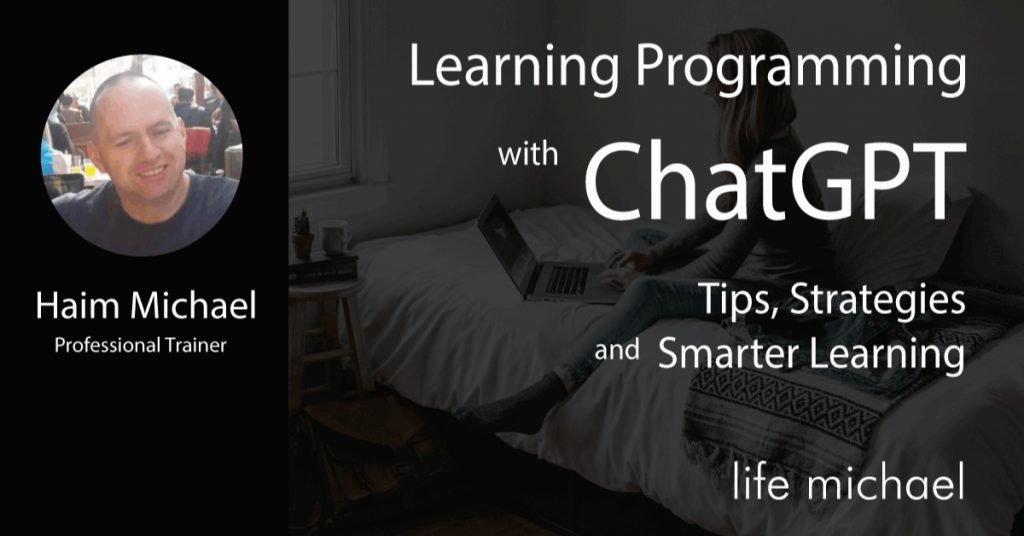 Haim Michael
Professional Trainer

Learning Programming
with ChatGPT
Tips, Strategies
and Smarter Learning

life michael